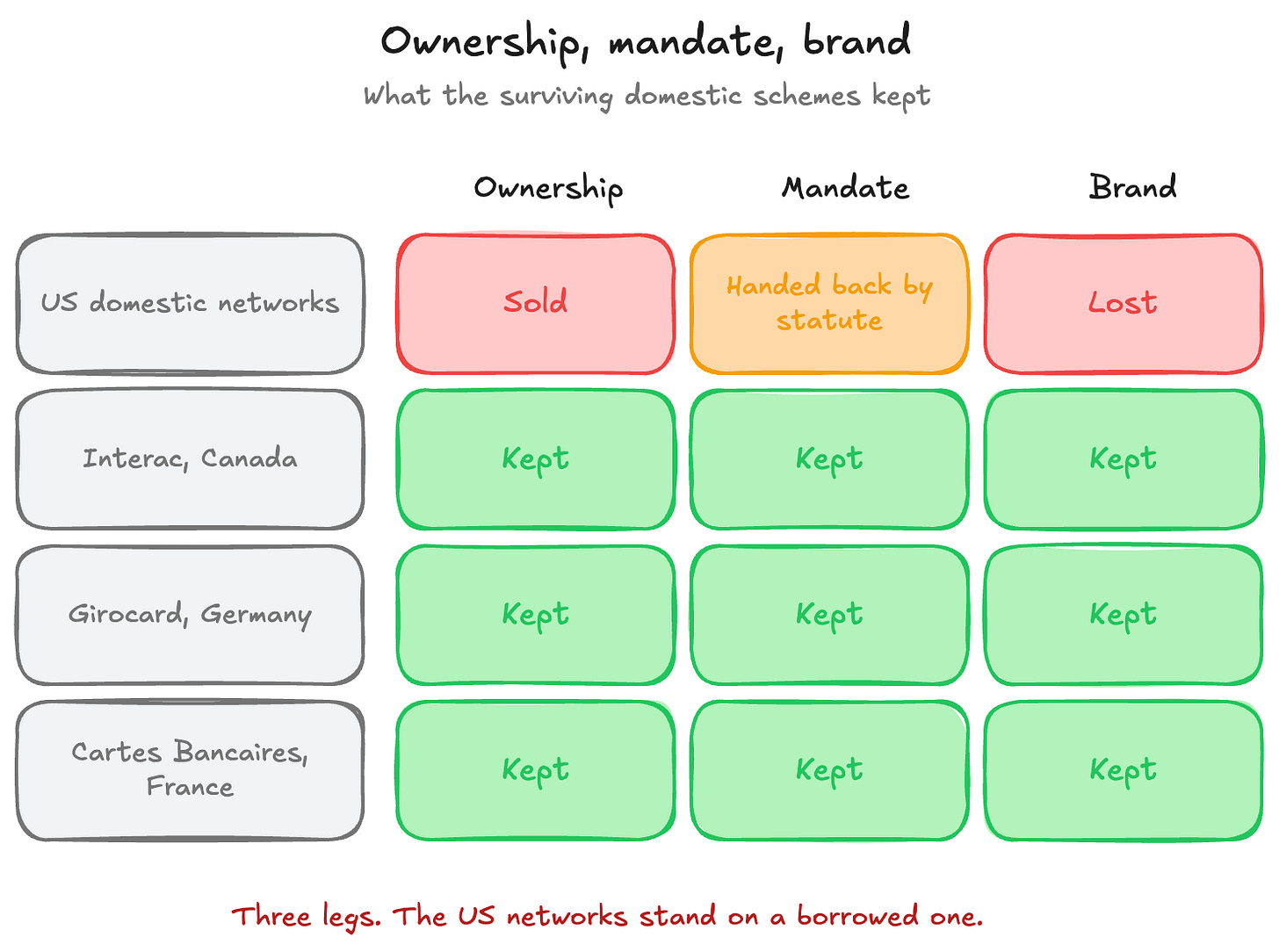 Ownership, mandate, brand

What the surviving domestic schemes kept

| | Ownership | Mandate | Brand |
|---|---|---|---|
| US domestic networks | Sold | Handed back by statute | Lost |
| Interac, Canada | Kept | Kept | Kept |
| Girocard, Germany | Kept | Kept | Kept |
| Cartes Bancaires, France | Kept | Kept | Kept |

Three legs. The US networks stand on a borrowed one.